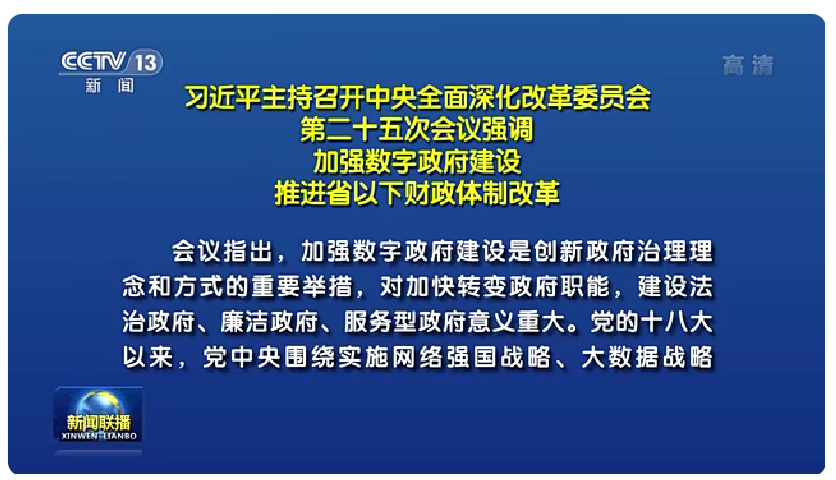 CCTV 13
新闻

高清

习近平主持召开中央全面深化改革委员会
第二十五次会议强调
加强数字政府建设
推进省以下财政体制改革

会议指出，加强数字政府建设是创新政府治理理念和方式的重要举措，对加快转变政府职能，建设法治政府、廉洁政府、服务型政府意义重大。党的十八大以来，党中央围绕实施网络强国战略、大数据战略

新闻联播
XINWEN LIANBO